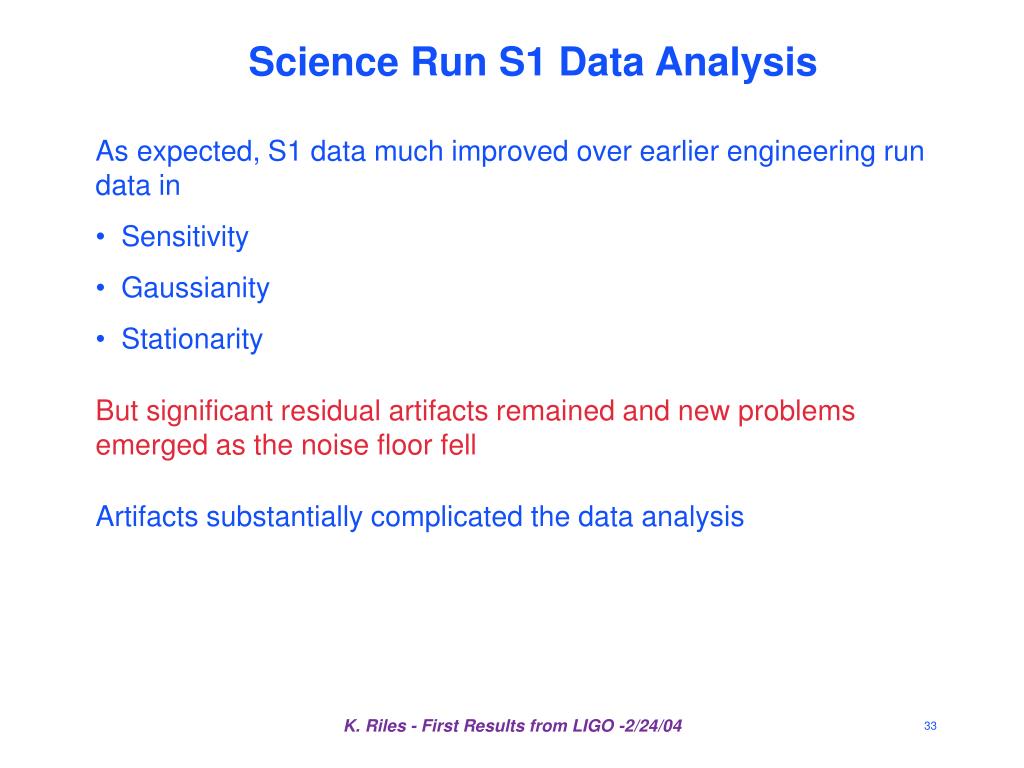 Science Run S1 Data Analysis

As expected, S1 data much improved over earlier engineering run data in

• Sensitivity
• Gaussianity
• Stationarity

But significant residual artifacts remained and new problems emerged as the noise floor fell

Artifacts substantially complicated the data analysis

K. Riles - First Results from LIGO -2/24/04

33